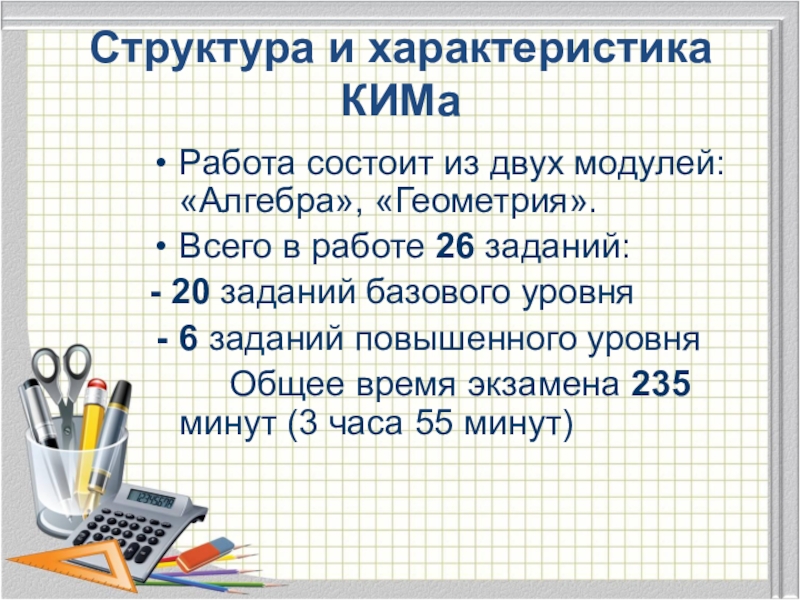 Структура и характеристика КИМа

• Работа состоит из двух модулей: «Алгебра», «Геометрия».

• Всего в работе 26 заданий:

- 20 заданий базового уровня

- 6 заданий повышенного уровня

Общее время экзамена 235 минут (3 часа 55 минут)

123456789